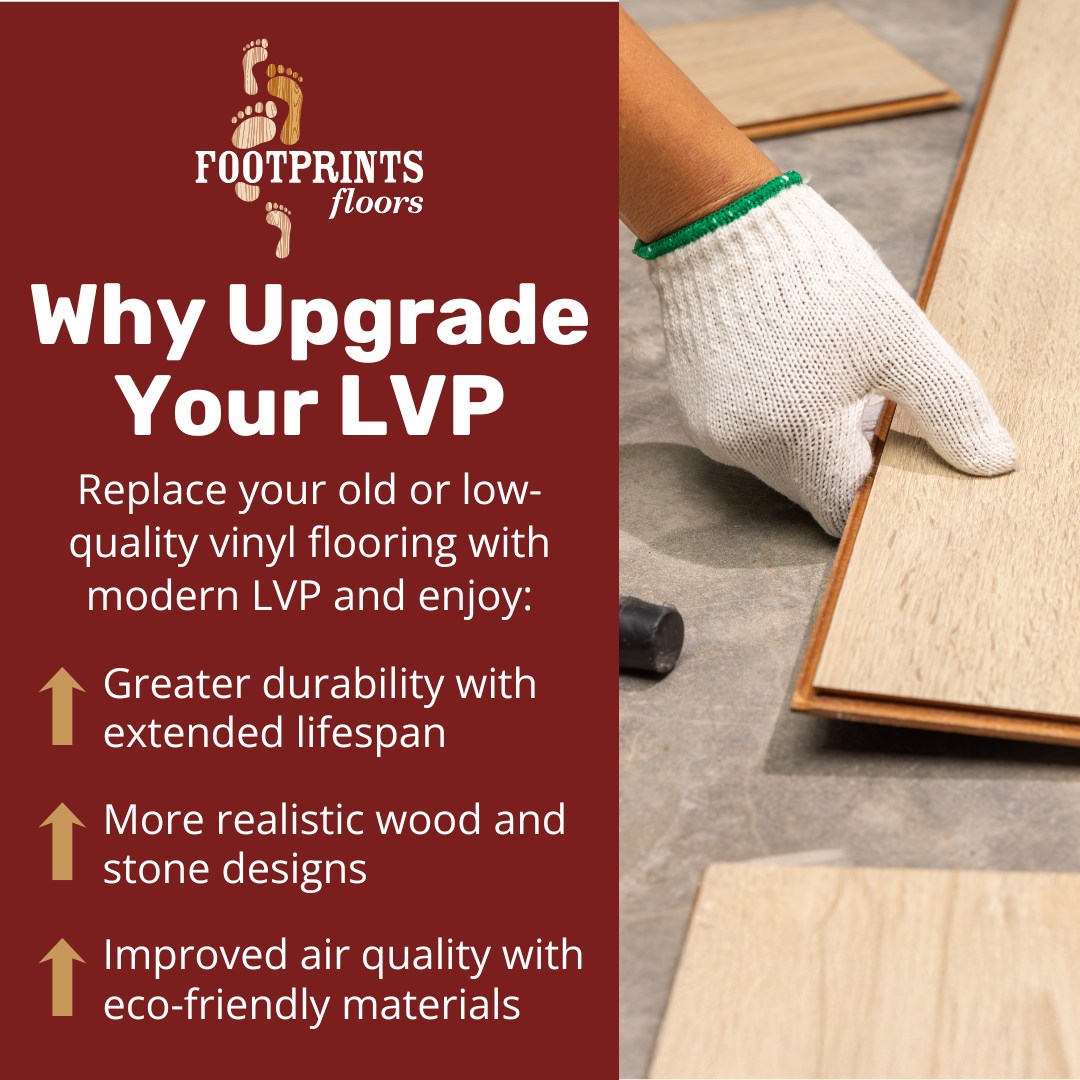 FOOTPRINTS
floors

Why Upgrade Your LVP

Replace your old or low-quality vinyl flooring with modern LVP and enjoy:

Greater durability with extended lifespan

More realistic wood and stone designs

Improved air quality with eco-friendly materials